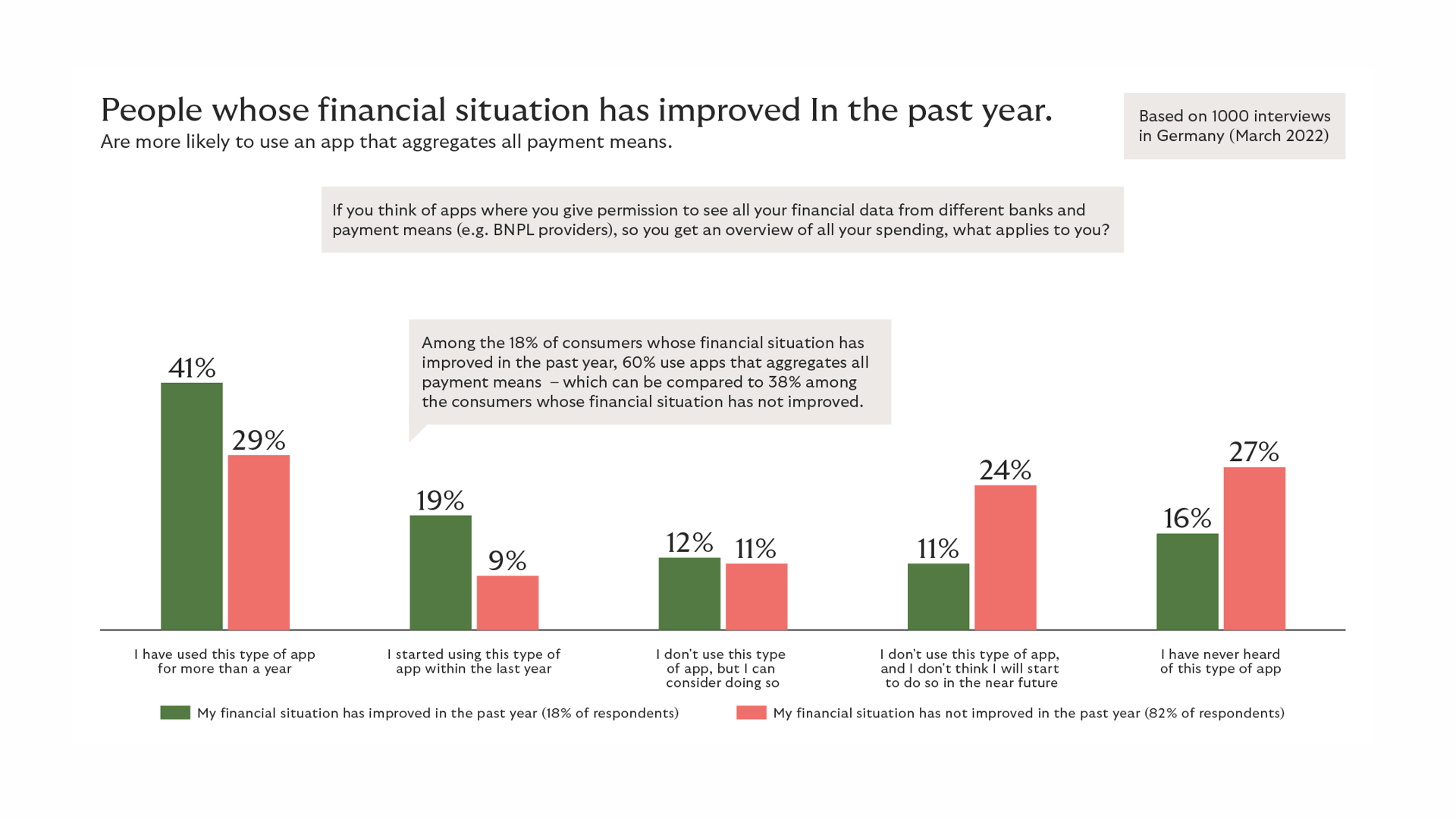 People whose financial situation has improved In the past year.
Are more likely to use an app that aggregates all payment means.

Based on 1000 interviews in Germany (March 2022)

If you think of apps where you give permission to see all your financial data from different banks and payment means (e.g. BNPL providers), so you get an overview of all your spending, what applies to you?

Among the 18% of consumers whose financial situation has improved in the past year, 60% use apps that aggregates all payment means – which can be compared to 38% among the consumers whose financial situation has not improved.

41%
29%
19%
9%
12%
11%
11%
24%
16%
27%

I have used this type of app for more than a year

I started using this type of app within the last year

I don't use this type of app, but I can consider doing so

I don't use this type of app, and I don't think I will start to do so in the near future

I have never heard of this type of app

My financial situation has improved in the past year (18% of respondents)

My financial situation has not improved in the past year (82% of respondents)